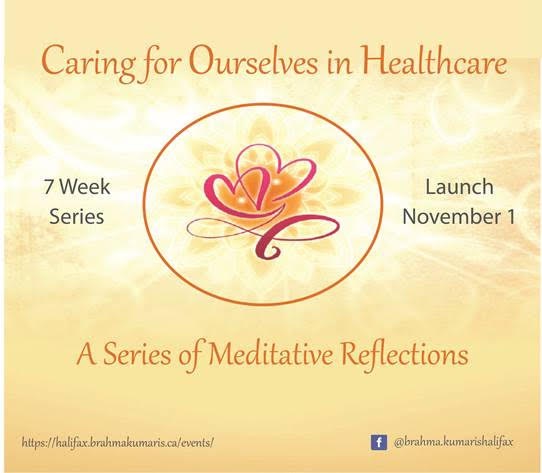 Caring for Ourselves in Healthcare

7 Week Series

Launch November 1

A Series of Meditative Reflections

https://halifax.brahmakumaris.ca/events/

f @brahma.kumarishalifax